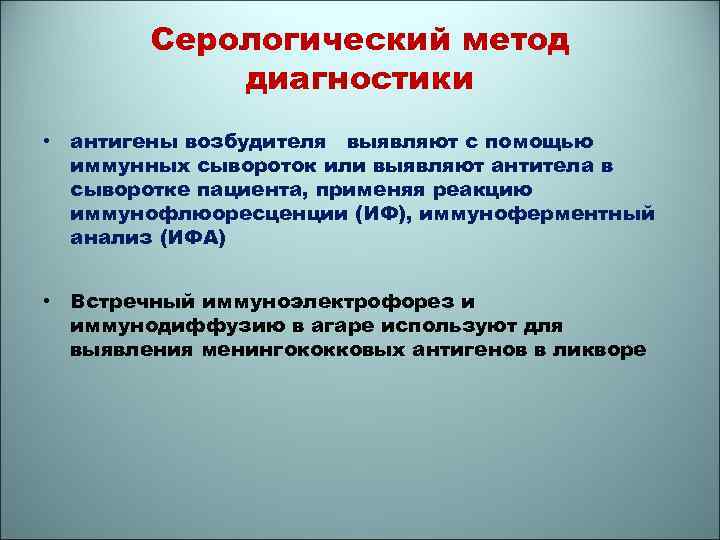 Серологический метод диагностики

• антигены возбудителя выявляют с помощью иммунных сывороток или выявляют антитела в сыворотке пациента, применяя реакцию иммунофлюоресценции (ИФ), иммуноферментный анализ (ИФА)

• Встречный иммуноэлектрофорез и иммунодиффузию в агаре используют для выявления менингококковых антигенов в ликворе